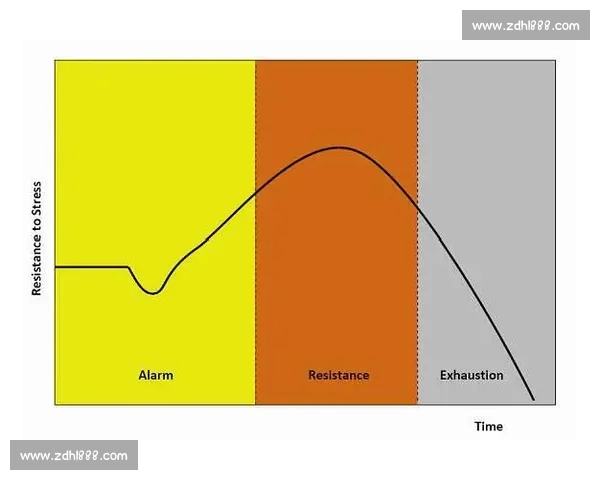 www.zdhl888.com

Resistance to Stress

Alarm

Resistance

Exhaustion

Time

www.zdhl888.com